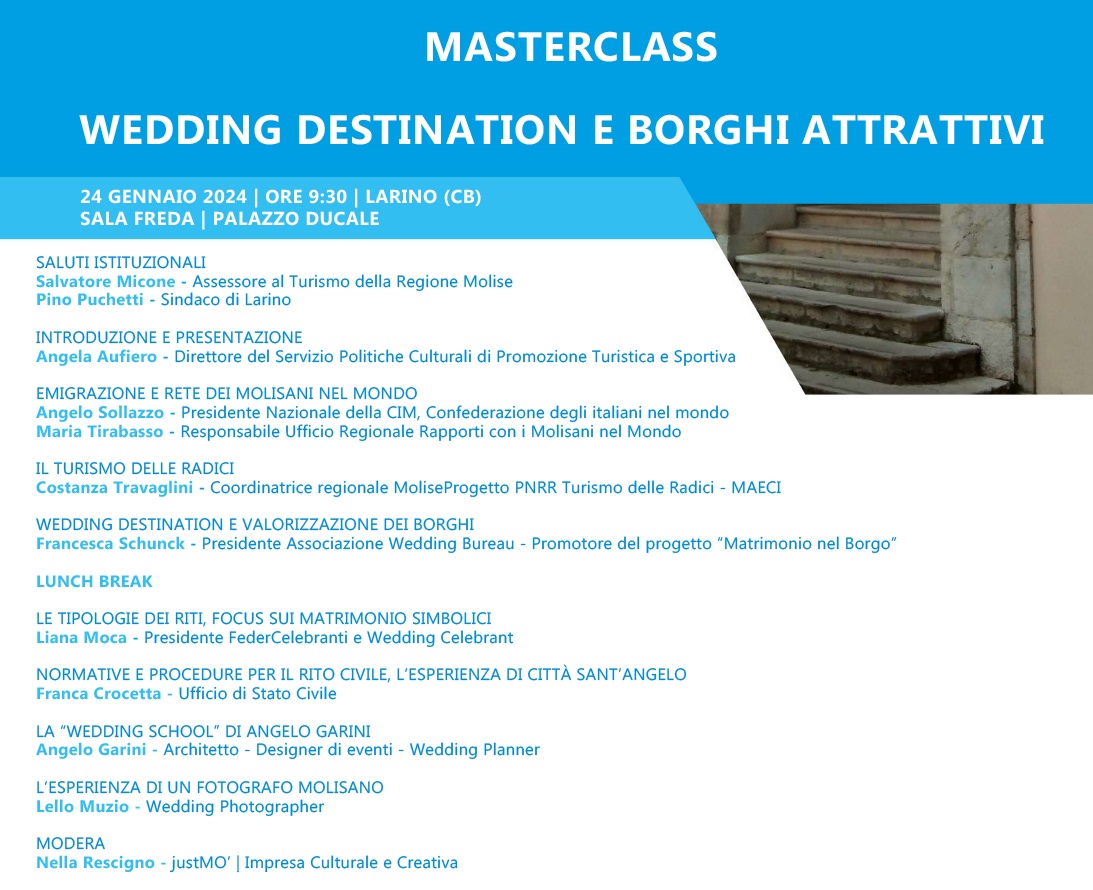 MASTERCLASS

WEDDING DESTINATION E BORGHI ATTRATTIVI

24 GENNAIO 2024 | ORE 9:30 | LARINO (CB)
SALA FREDA | PALAZZO DUCALE

SALUTI ISTITUZIONALI
Salvatore Micone - Assessore al Turismo della Regione Molise
Pino Puchetti - Sindaco di Larino

INTRODUZIONE E PRESENTAZIONE
Angela Aufiero - Direttore del Servizio Politiche Culturali di Promozione Turistica e Sportiva

EMIGRAZIONE E RETE DEI MOLISANI NEL MONDO
Angelo Sollazzo - Presidente Nazionale della CIM, Confederazione degli italiani nel mondo
Maria Tirabasso - Responsabile Ufficio Regionale Rapporti con i Molisani nel Mondo

IL TURISMO DELLE RADICI
Costanza Travaglini - Coordinatrice regionale MoliseProgetto PNRR Turismo delle Radici - MAECI

WEDDING DESTINATION E VALORIZZAZIONE DEI BORGHI
Francesca Schunck - Presidente Associazione Wedding Bureau - Promotore del progetto “Matrimonio nel Borgo”

LUNCH BREAK

LE TIPOLOGIE DEI RITI, FOCUS SUI MATRIMONIO SIMBOLICI
Liana Moca - Presidente FederCelebranti e Wedding Celebrant

NORMATIVE E PROCEDURE PER IL RITO CIVILE, L’ESPERIENZA DI CITTÀ SANT’ANGELO
Franca Crocetta - Ufficio di Stato Civile

LA “WEDDING SCHOOL” DI ANGELO GARINI
Angelo Garini - Architetto - Designer di eventi - Wedding Planner

L’ESPERIENZA DI UN FOTOGRAFO MOLISANO
Lello Muzio - Wedding Photographer

MODERA
Nella Rescigno - justMO’ | Impresa Culturale e Creativa